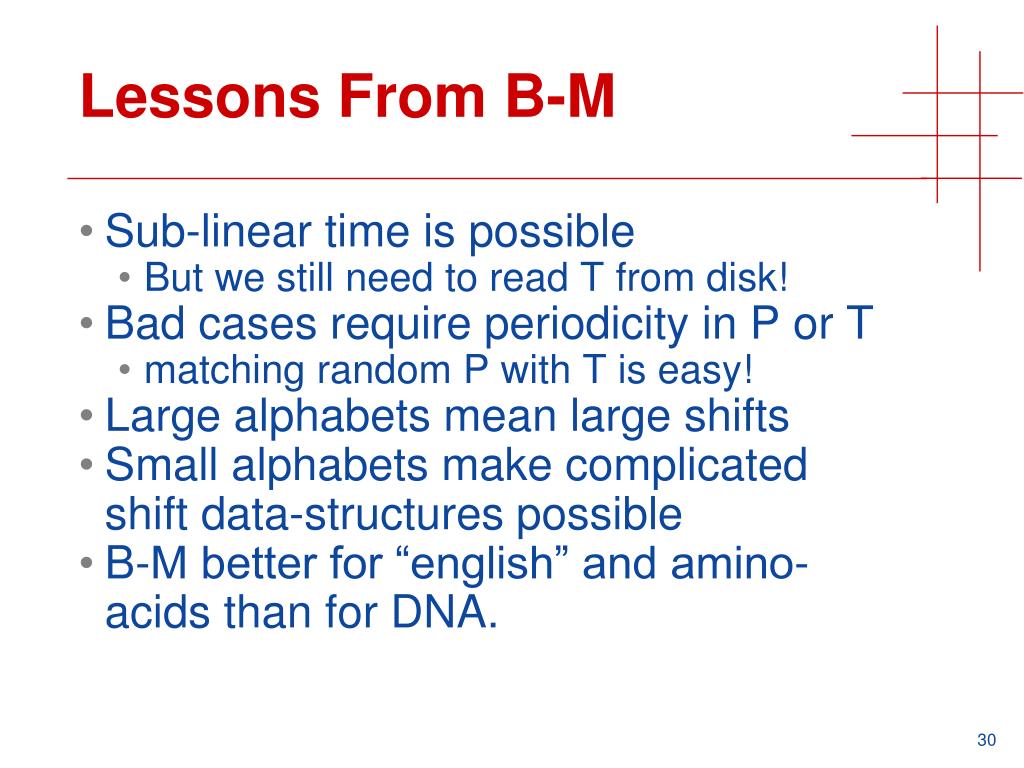 Lessons From B-M

• Sub-linear time is possible
  • But we still need to read T from disk!
• Bad cases require periodicity in P or T
  • matching random P with T is easy!
• Large alphabets mean large shifts
• Small alphabets make complicated shift data-structures possible
• B-M better for “english” and amino-acids than for DNA.

30